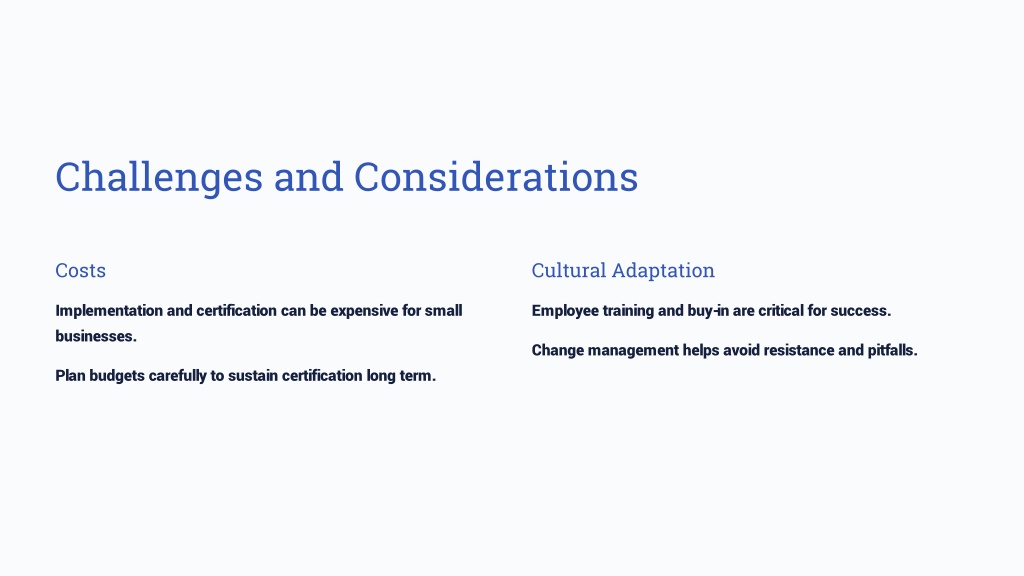 Challenges and Considerations

Costs

Implementation and certification can be expensive for small businesses.

Plan budgets carefully to sustain certification long term.

Cultural Adaptation

Employee training and buy-in are critical for success.

Change management helps avoid resistance and pitfalls.